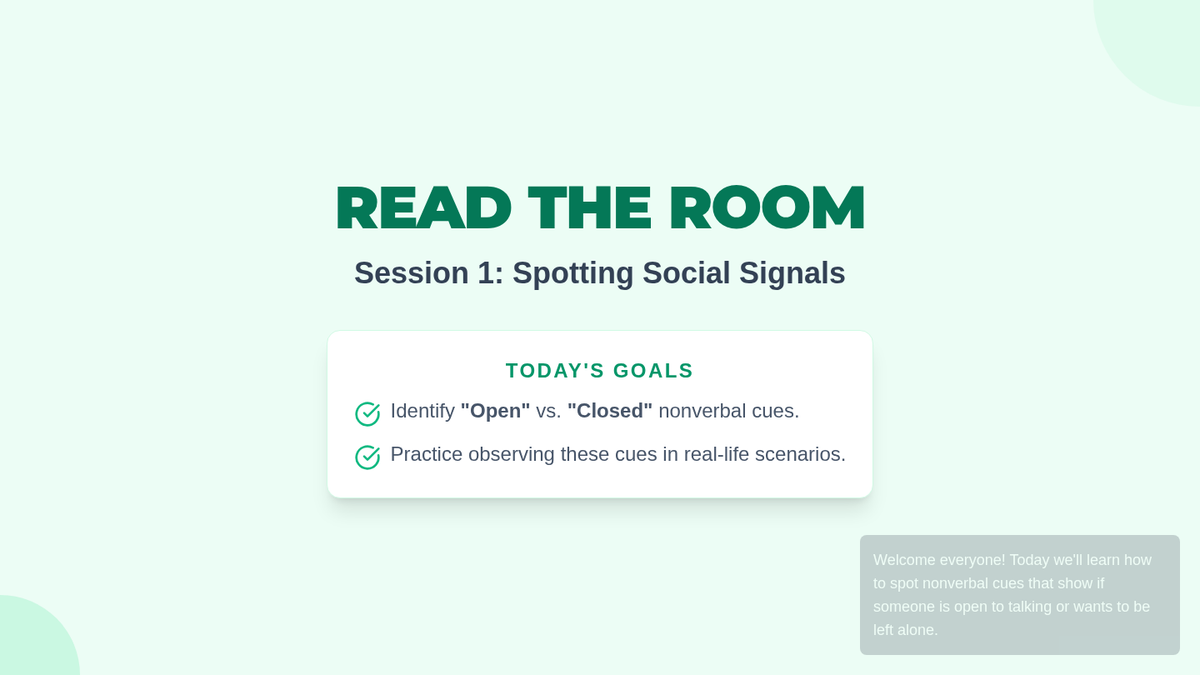 READ THE ROOM

Session 1: Spotting Social Signals

TODAY'S GOALS

Identify "Open" vs. "Closed" nonverbal cues.

Practice observing these cues in real-life scenarios.

Welcome everyone! Today we'll learn how to spot nonverbal cues that show if someone is open to talking or wants to be left alone.